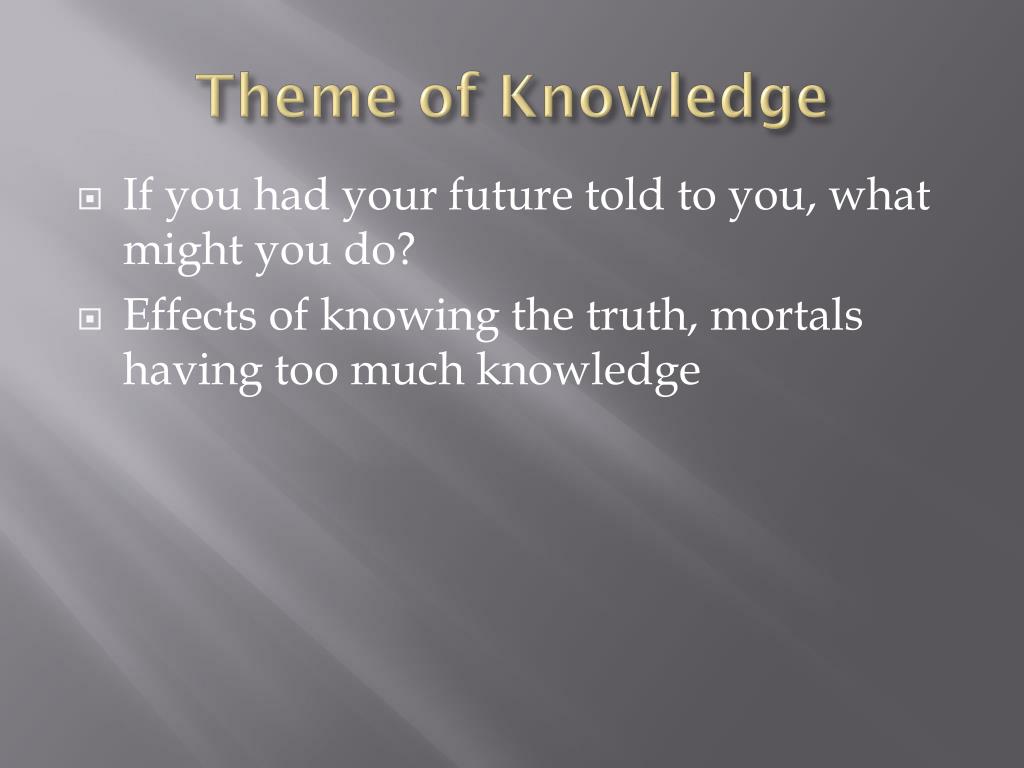 Theme of Knowledge

If you had your future told to you, what might you do?

Effects of knowing the truth, mortals having too much knowledge